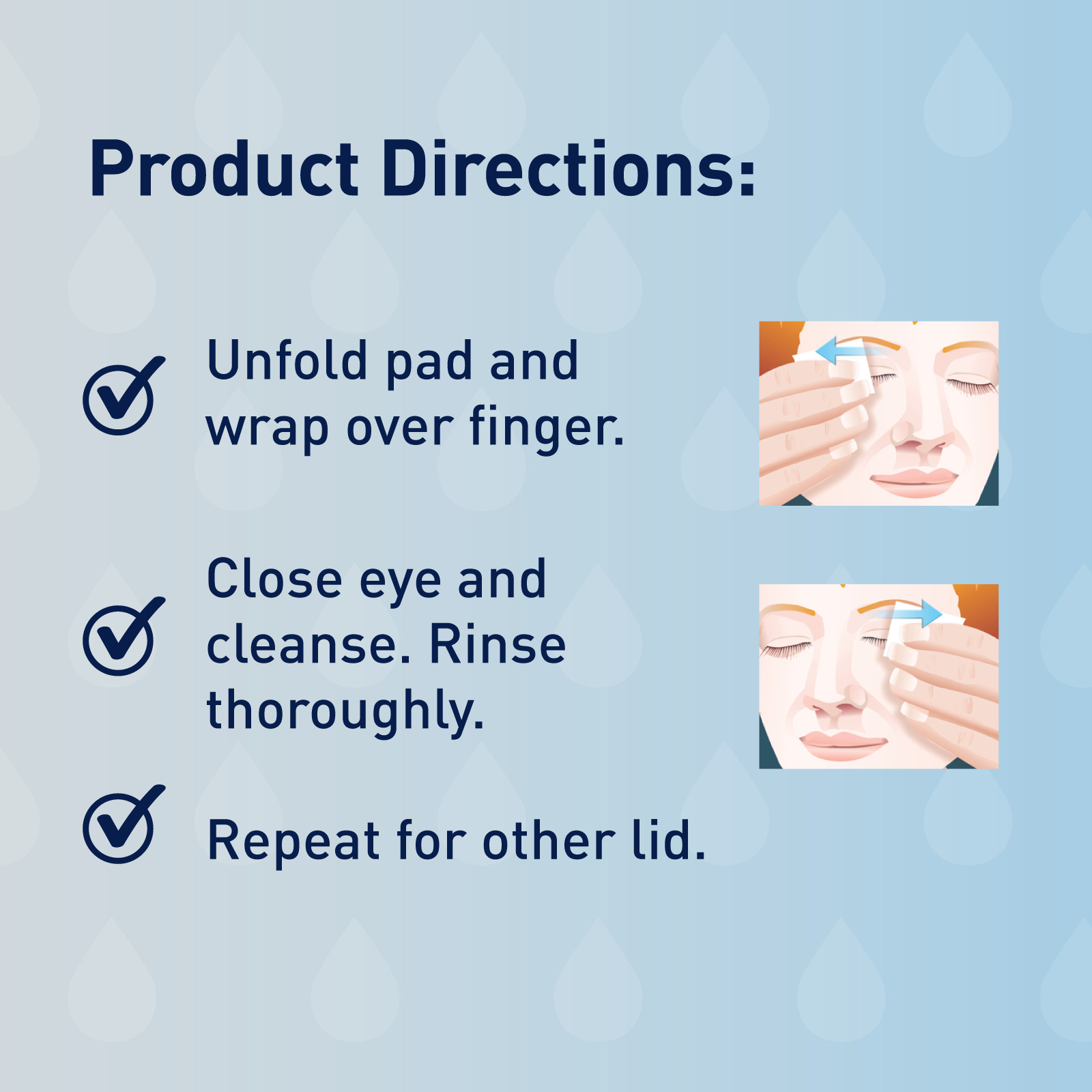 Product Directions:

Unfold pad and wrap over finger.

Close eye and cleanse. Rinse thoroughly.

Repeat for other lid.